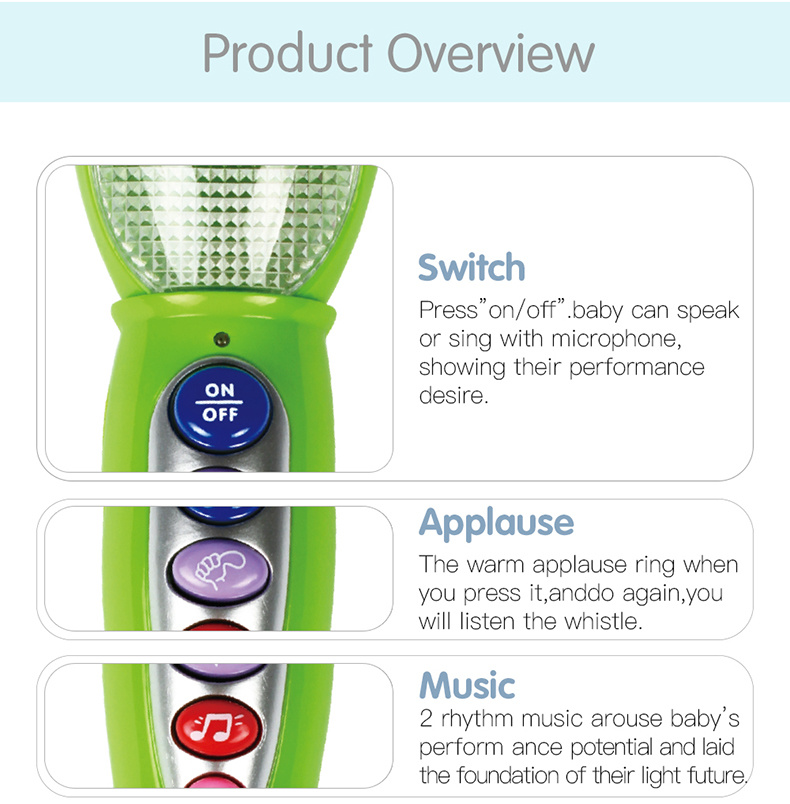 Product Overview

ON
OFF

Switch
Press"on/off".baby can speak or sing with microphone, showing their performance desire.

Applause
The warm applause ring when you press it,anddo again,you will listen the whistle.

Music
2 rhythm music arouse baby's perform ance potential and laid the foundation of their light future.